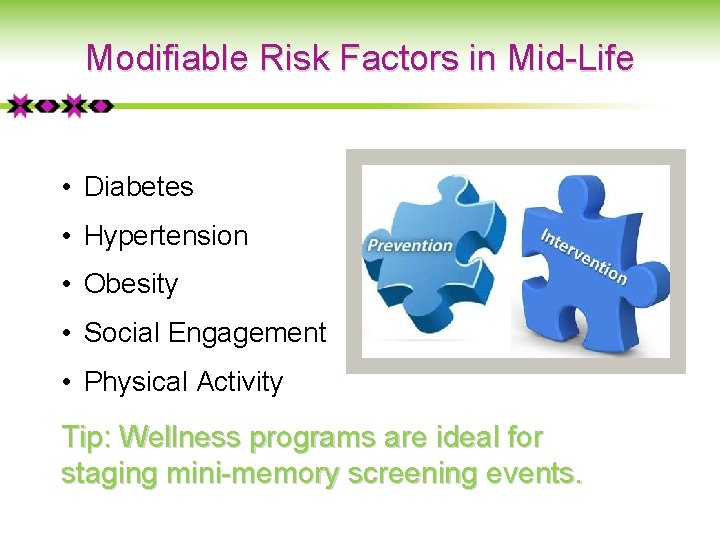 Modifiable Risk Factors in Mid-Life

• Diabetes
• Hypertension
• Obesity
• Social Engagement
• Physical Activity

Prevention

Intervention

Tip: Wellness programs are ideal for staging mini-memory screening events.